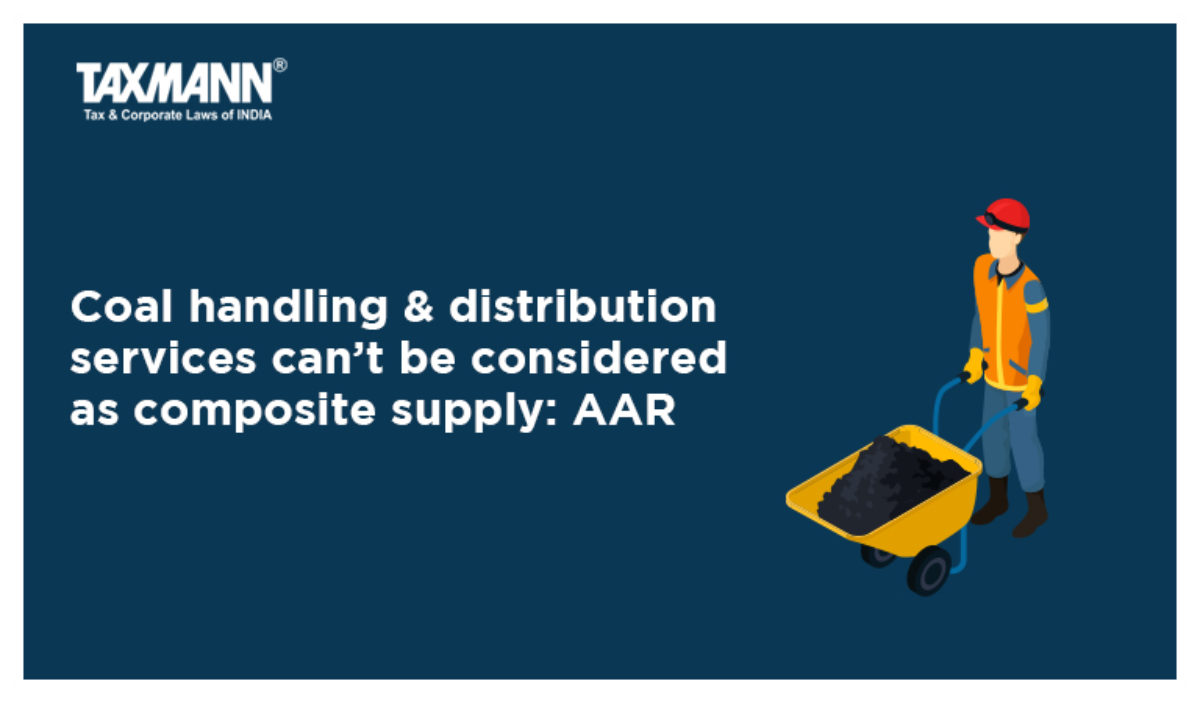 TAXMANN®
Tax & Corporate Laws of INDIA

Coal handling & distribution services can't be considered as composite supply: AAR